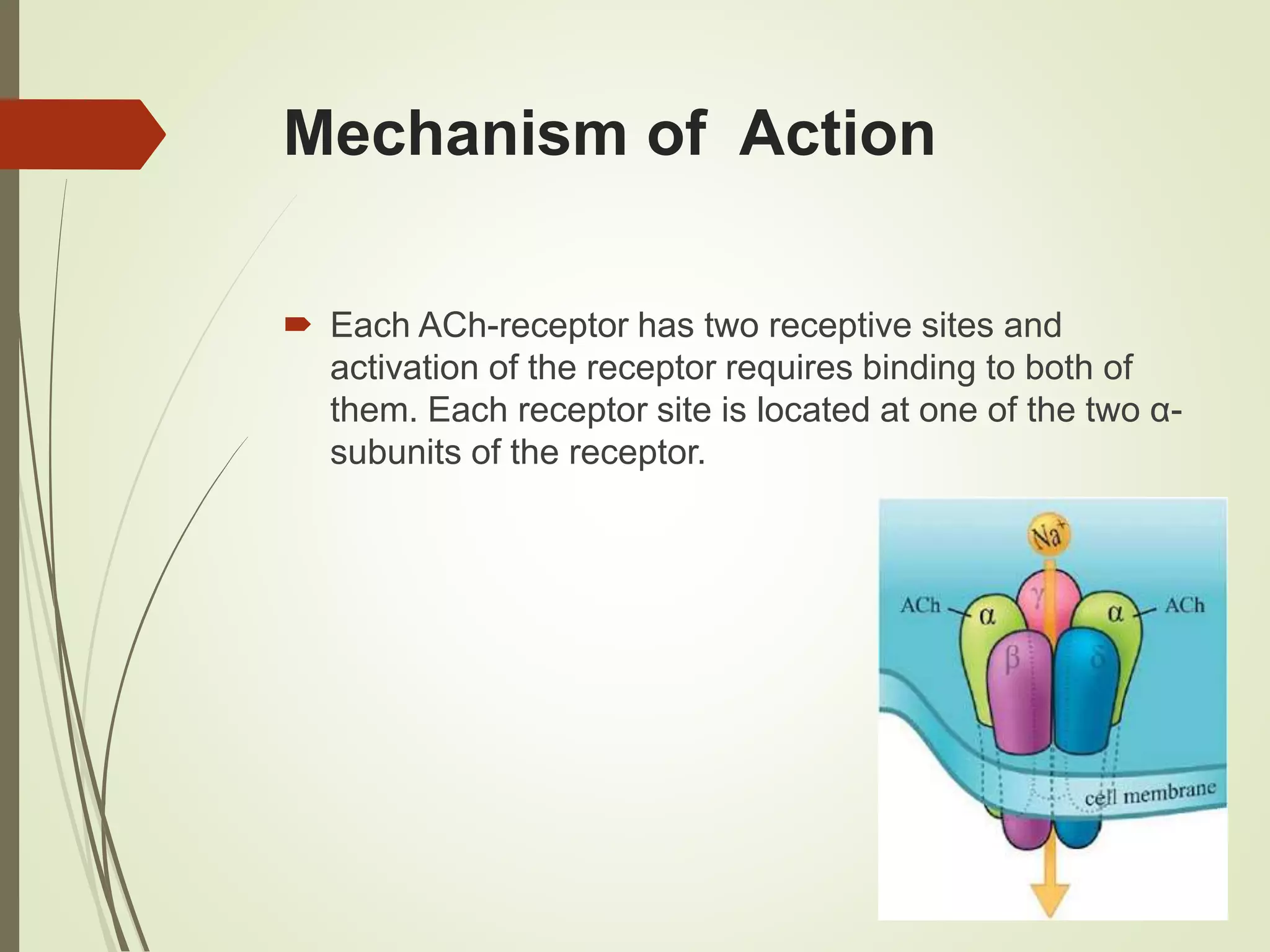 Mechanism of Action

Each ACh-receptor has two receptive sites and activation of the receptor requires binding to both of them. Each receptor site is located at one of the two α-subunits of the receptor.

$Na^+$

ACh
α
γ
α
ACh
β
δ
cell membrane